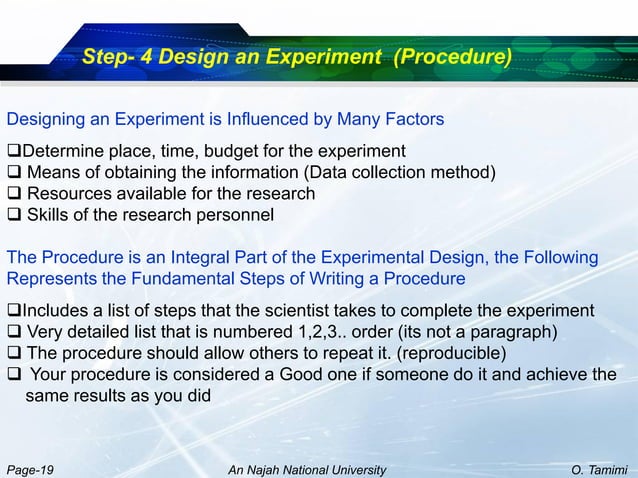 Step- 4 Design an Experiment (Procedure)

Designing an Experiment is Influenced by Many Factors

❑Determine place, time, budget for the experiment
❑ Means of obtaining the information (Data collection method)
❑ Resources available for the research
❑ Skills of the research personnel

The Procedure is an Integral Part of the Experimental Design, the Following Represents the Fundamental Steps of Writing a Procedure

❑Includes a list of steps that the scientist takes to complete the experiment
❑ Very detailed list that is numbered 1,2,3.. order (its not a paragraph)
❑ The procedure should allow others to repeat it. (reproducible)
❑ Your procedure is considered a Good one if someone do it and achieve the same results as you did

Page-19 An Najah National University O. Tamimi